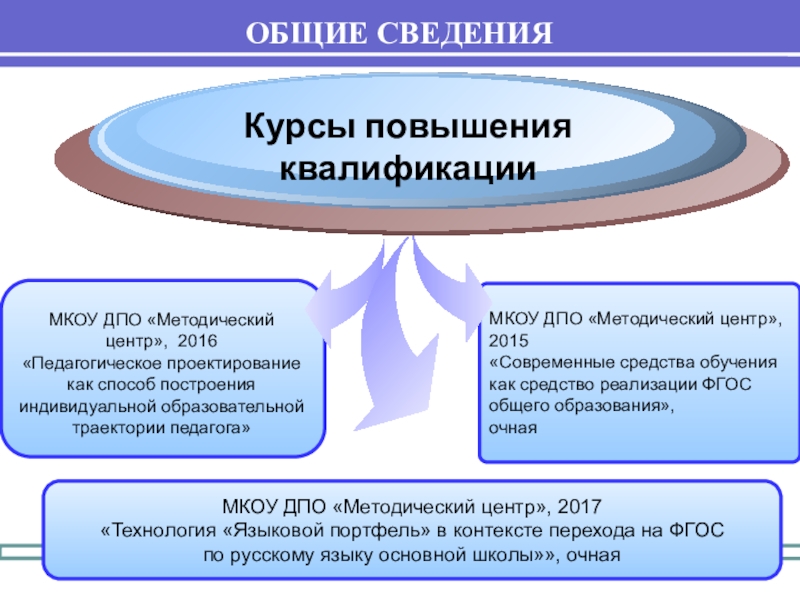 ОБЩИЕ СВЕДЕНИЯ

Курсы повышения квалификации

МКОУ ДПО «Методический центр», 2016
«Педагогическое проектирование как способ построения индивидуальной образовательной траектории педагога»

МКОУ ДПО «Методический центр», 2015
«Современные средства обучения как средство реализации ФГОС общего образования»,
очная

МКОУ ДПО «Методический центр», 2017
«Технология «Языковой портфель» в контексте перехода на ФГОС по русскому языку основной школы»», очная